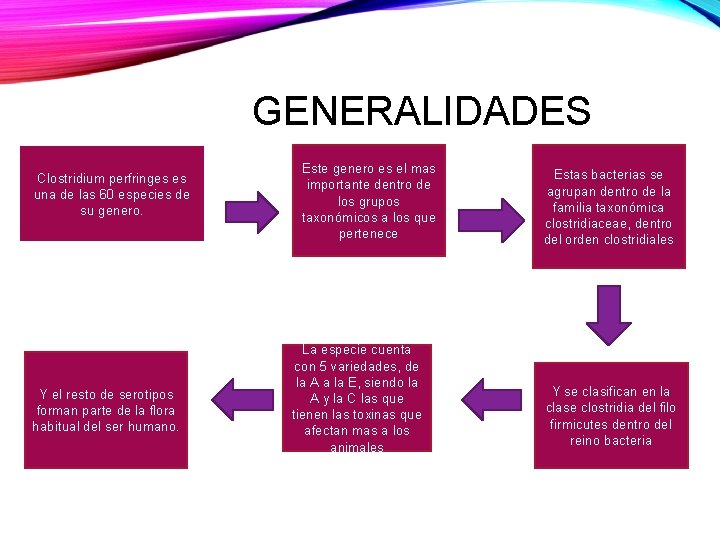 GENERALIDADES

Clostridium perfringes es una de las 60 especies de su genero.

Este genero es el mas importante dentro de los grupos taxonómicos a los que pertenece

Estas bacterias se agrupan dentro de la familia taxonómica clostridiaceae, dentro del orden clostridiales

Y se clasifican en la clase clostridia del filo firmicutes dentro del reino bacteria

La especie cuenta con 5 variedades, de la A a la E, siendo la A y la C las que tienen las toxinas que afectan mas a los animales

Y el resto de serotipos forman parte de la flora habitual del ser humano.